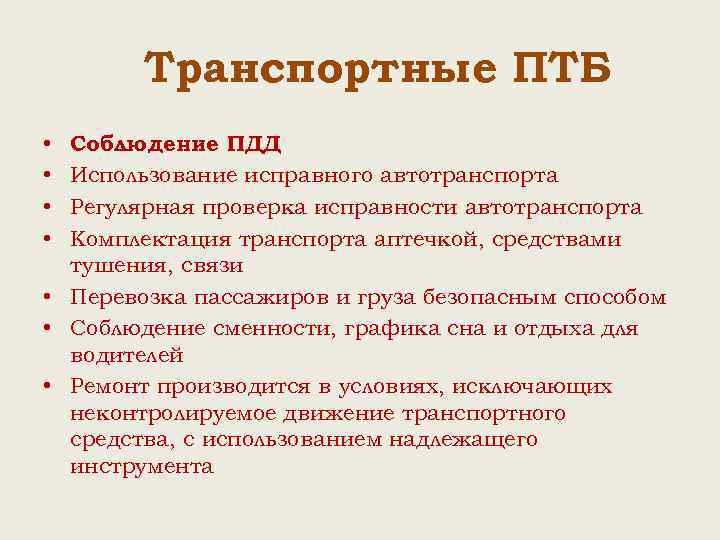 Транспортные ПТБ

• Соблюдение ПДД
• Использование исправного автотранспорта
• Регулярная проверка исправности автотранспорта
• Комплектация транспорта аптечкой, средствами тушения, связи
• Перевозка пассажиров и груза безопасным способом
• Соблюдение сменности, графика сна и отдыха для водителей
• Ремонт производится в условиях, исключающих неконтролируемое движение транспортного средства, с использованием надлежащего инструмента